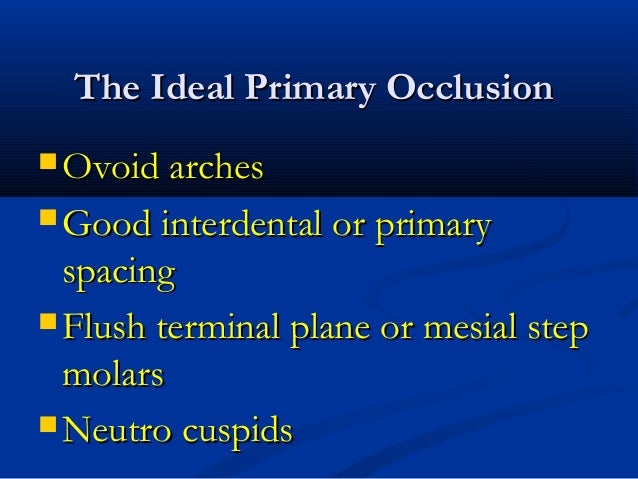 The Ideal Primary Occlusion

- Ovoid arches
- Good interdental or primary spacing
- Flush terminal plane or mesial step molars
- Neutro cuspids